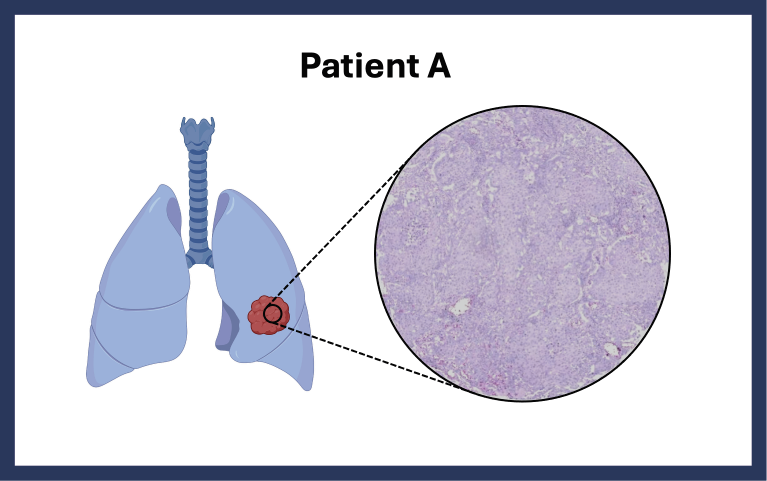 Patient A